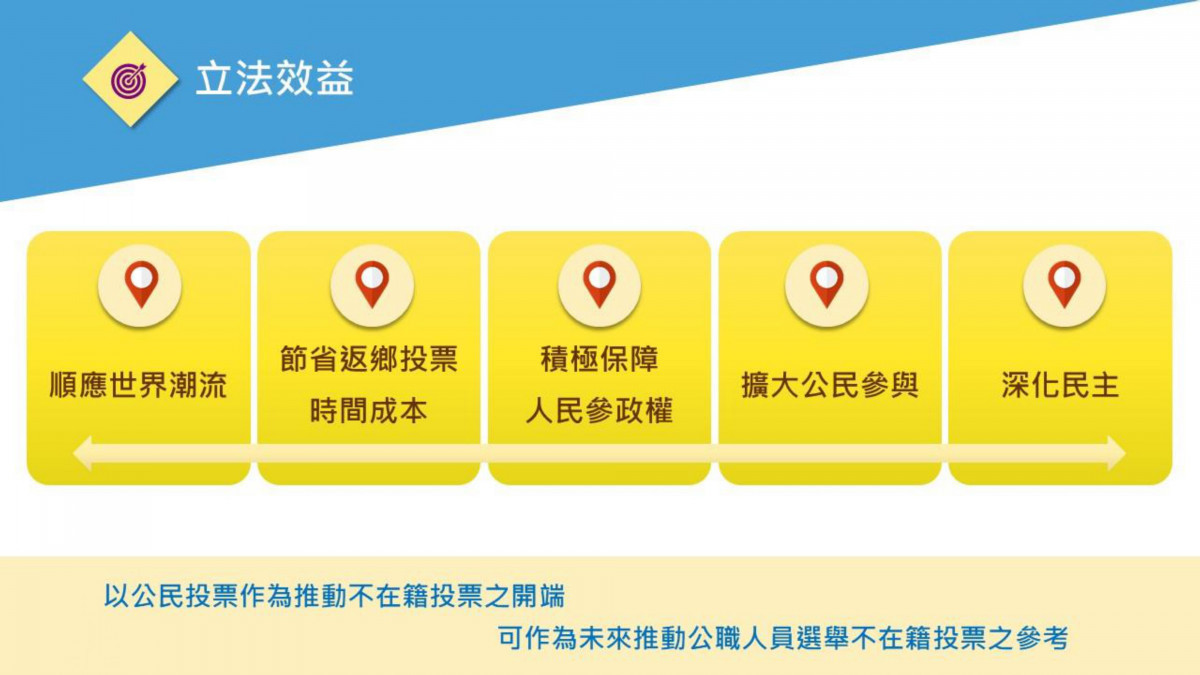 立法效益

順應世界潮流

節省返鄉投票時間成本

積極保障人民參政權

擴大公民參與

深化民主

以公民投票作為推動不在籍投票之開端

可作為未來推動公職人員選舉不在籍投票之參考